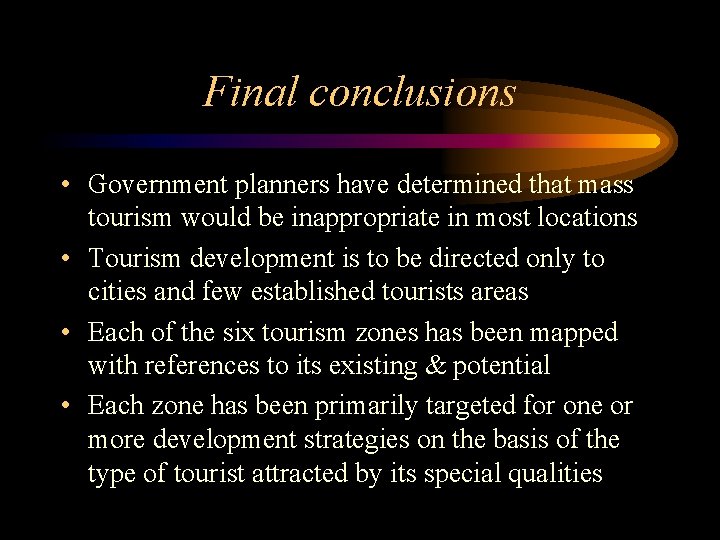 Final conclusions

• Government planners have determined that mass tourism would be inappropriate in most locations

• Tourism development is to be directed only to cities and few established tourists areas

• Each of the six tourism zones has been mapped with references to its existing & potential

• Each zone has been primarily targeted for one or more development strategies on the basis of the type of tourist attracted by its special qualities